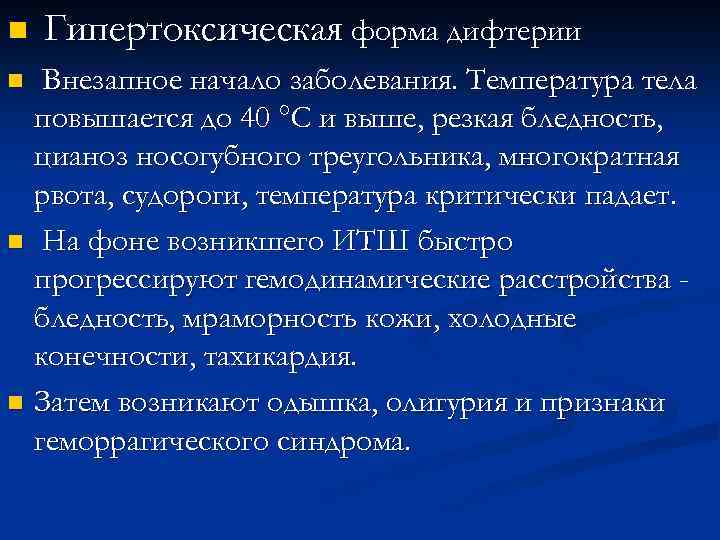 Гипертоксическая форма дифтерии

Внезапное начало заболевания. Температура тела повышается до 40 °С и выше, резкая бледность, цианоз носогубного треугольника, многократная рвота, судороги, температура критически падает.

На фоне возникшего ИТШ быстро прогрессируют гемодинамические расстройства - бледность, мраморность кожи, холодные конечности, тахикардия.

Затем возникают одышка, олигурия и признаки геморрагического синдрома.